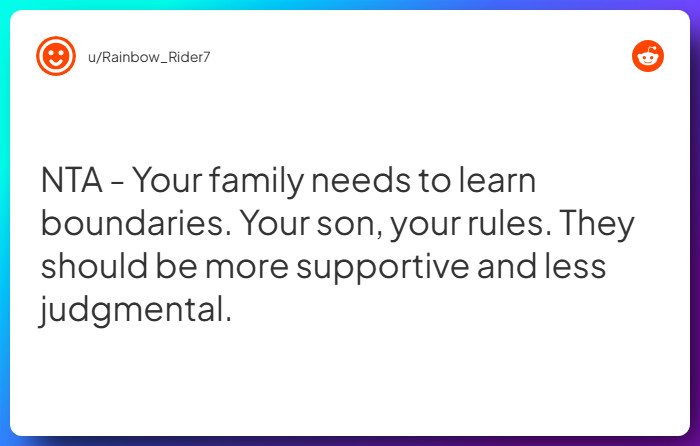 u/Rainbow_Rider7

NTA - Your family needs to learn boundaries. Your son, your rules. They should be more supportive and less judgmental.